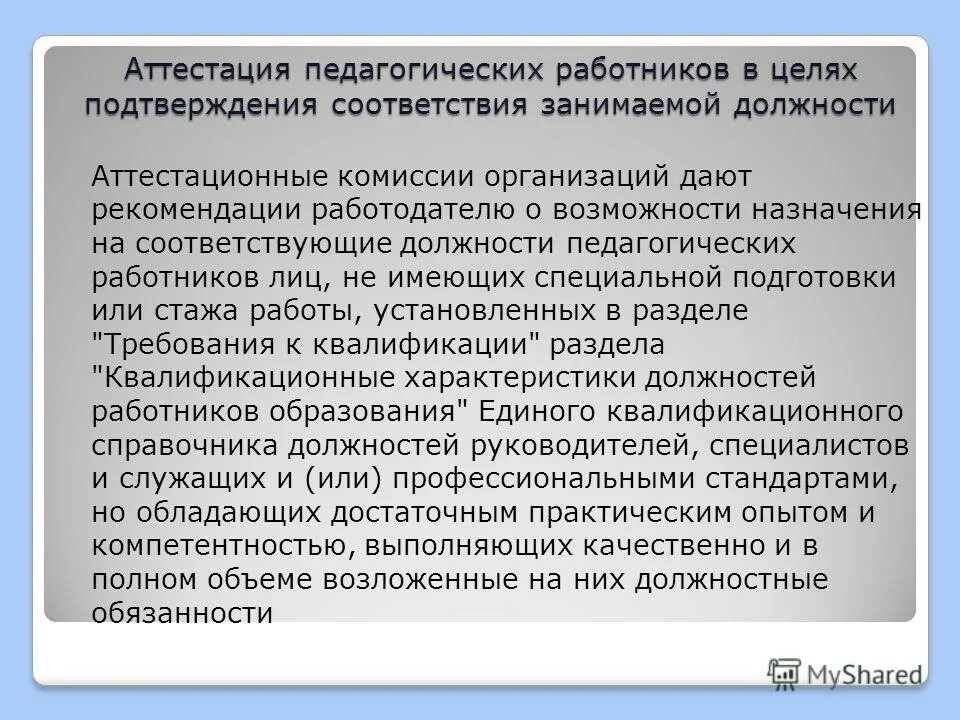 Аттестация педагогических работников в целях подтверждения соответствия занимаемой должности

Аттестационные комиссии организаций дают рекомендации работодателю о возможности назначения на соответствующие должности педагогических работников лиц, не имеющих специальной подготовки или стажа работы, установленных в разделе "Требования к квалификации" раздела "Квалификационные характеристики должностей работников образования" Единого квалификационного справочника должностей руководителей, специалистов и служащих и (или) профессиональными стандартами, но обладающих достаточным практическим опытом и компетентностью, выполняющих качественно и в полном объеме возложенные на них должностные обязанности

MyShared